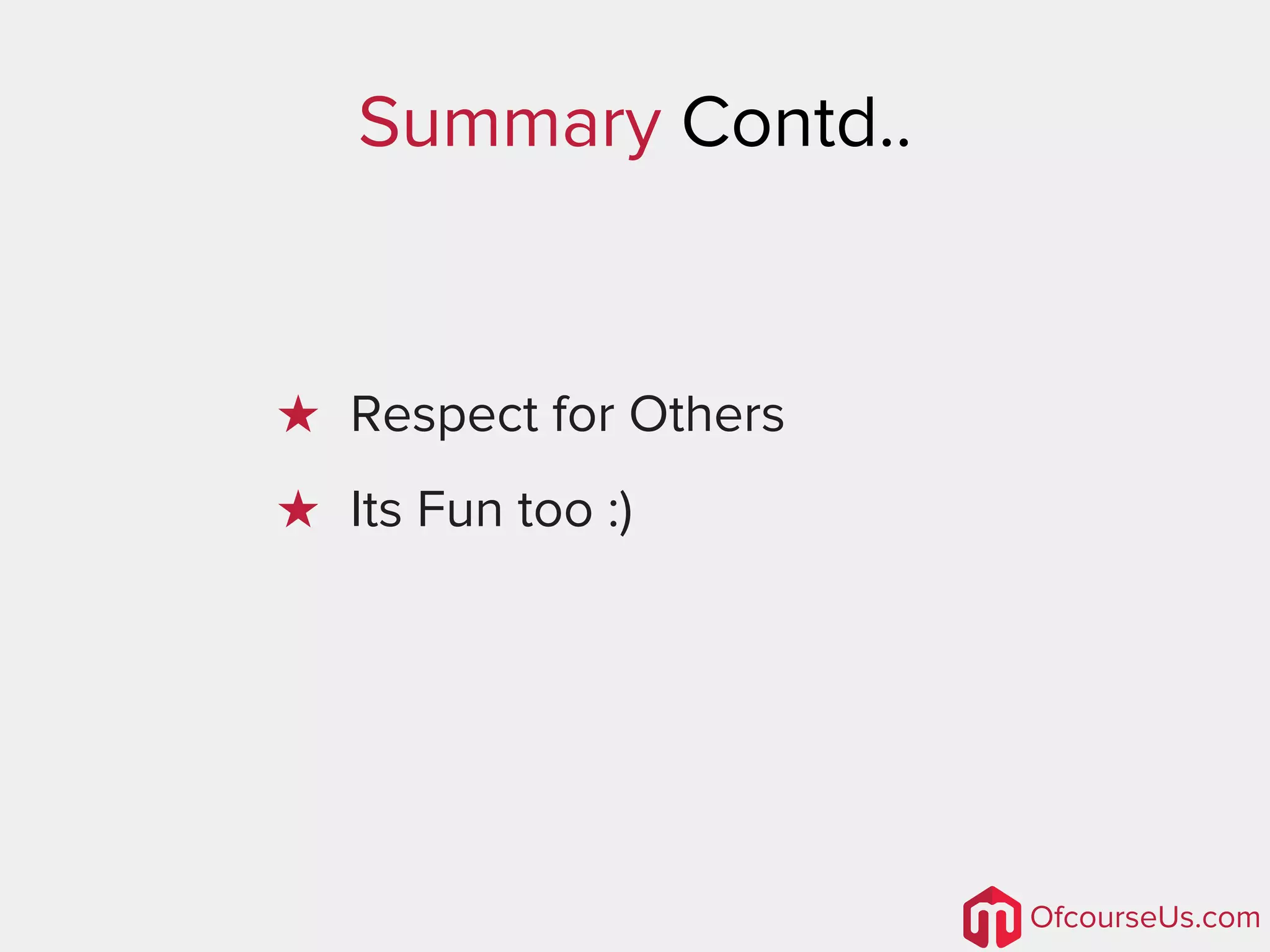 Summary Contd..

★ Respect for Others

★ Its Fun too :)

OfcourseUs.com